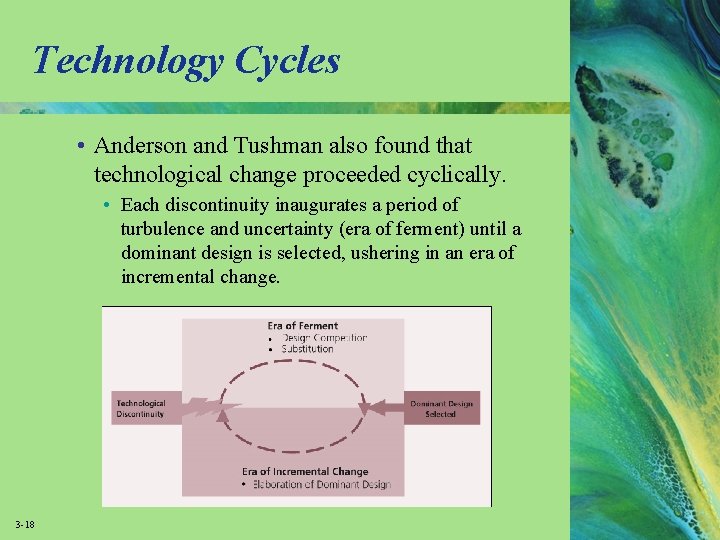 Technology Cycles

• Anderson and Tushman also found that technological change proceeded cyclically.

• Each discontinuity inaugurates a period of turbulence and uncertainty (era of ferment) until a dominant design is selected, ushering in an era of incremental change.

Era of Ferment
• Design Competition
• Substitution

Technological Discontinuity

Dominant Design Selected

Era of Incremental Change
• Elaboration of Dominant Design

3-18